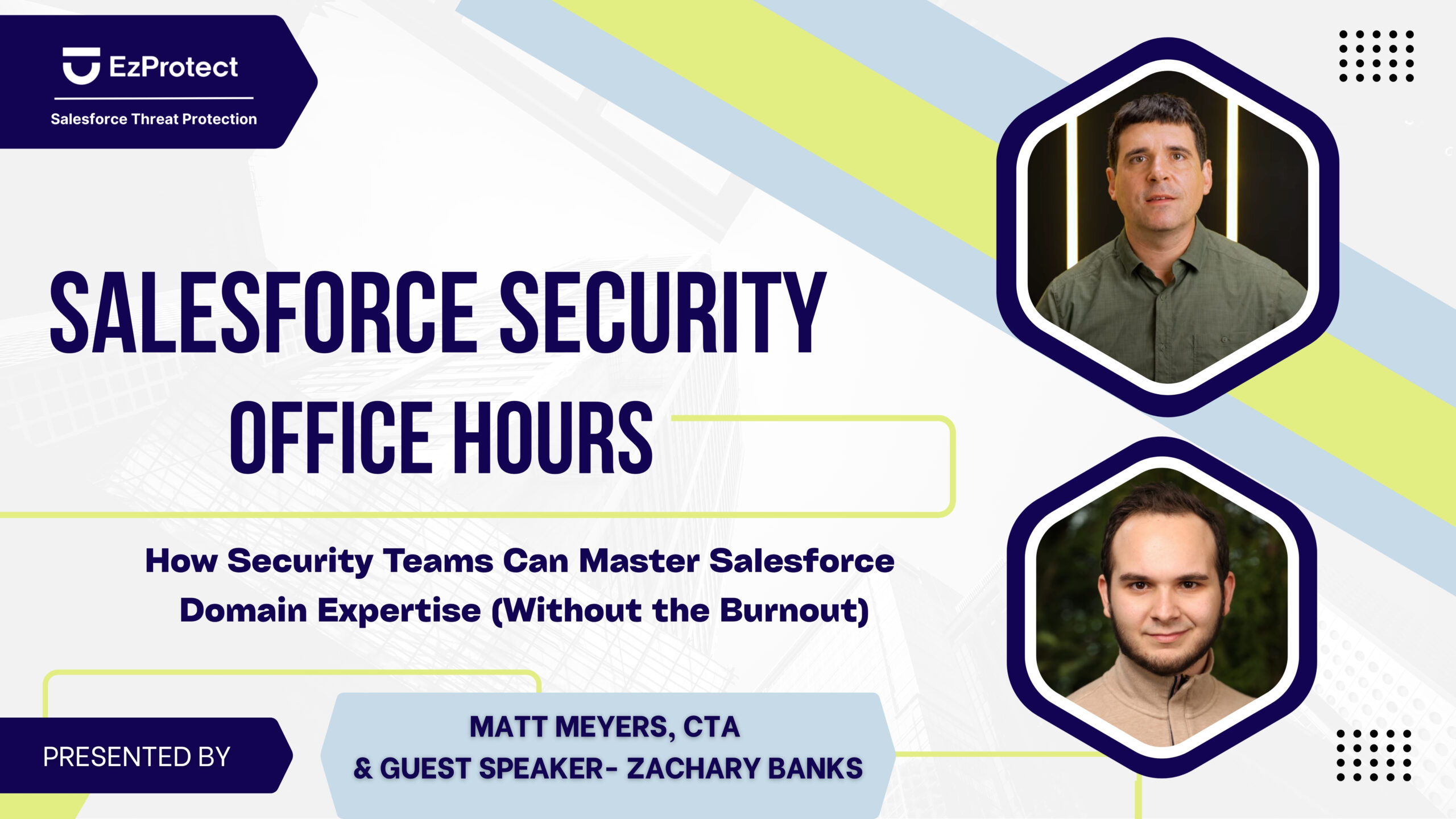 EzProtect
Salesforce Threat Protection

SALESFORCE SECURITY OFFICE HOURS

How Security Teams Can Master Salesforce Domain Expertise (Without the Burnout)

PRESENTED BY

MATT MEYERS, CTA
& GUEST SPEAKER- ZACHARY BANKS